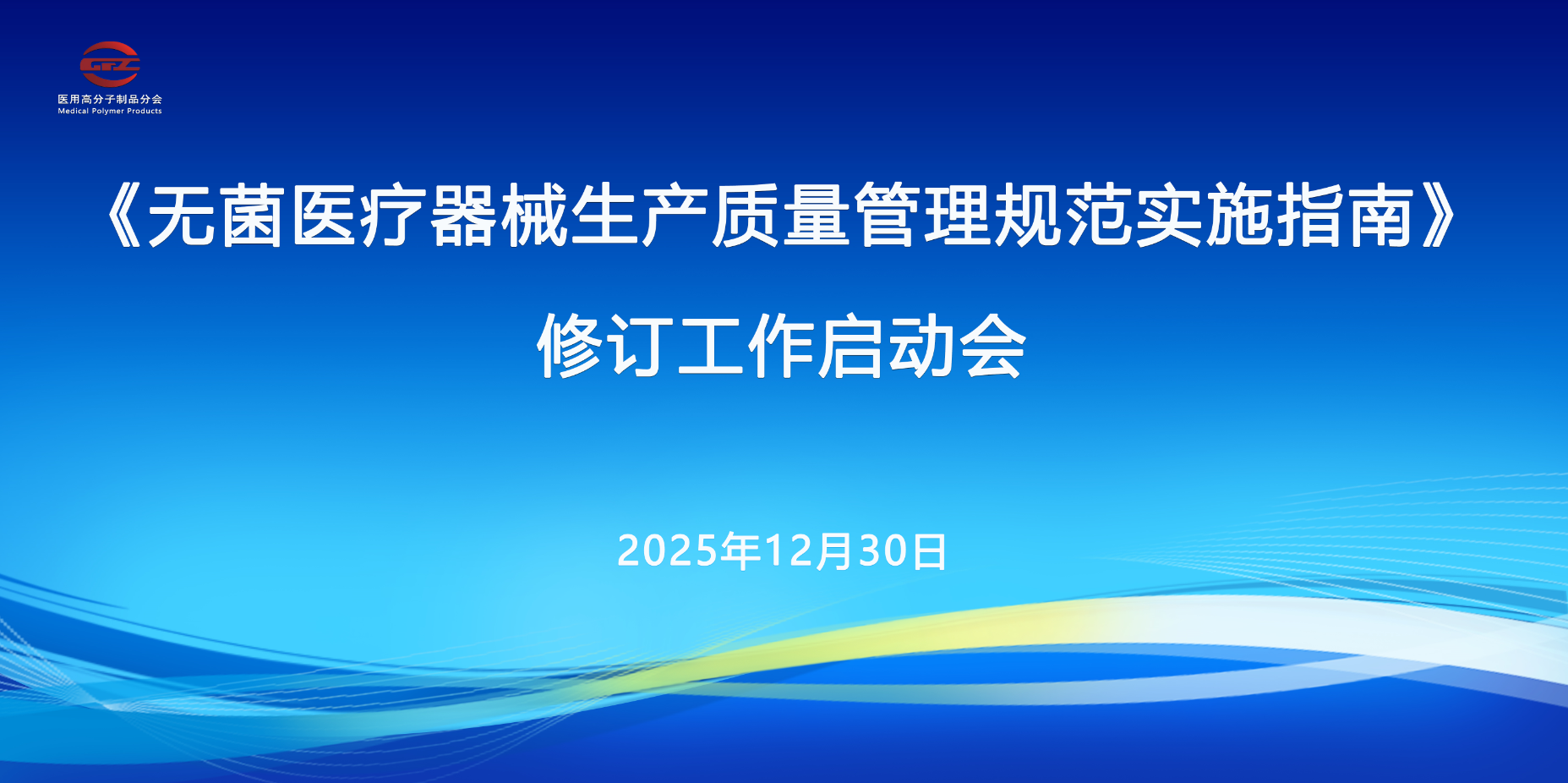 GFZ
医用高分子制品分会
Medical Polymer Products

《无菌医疗器械生产质量管理规范实施指南》

修订工作启动会

2025年12月30日